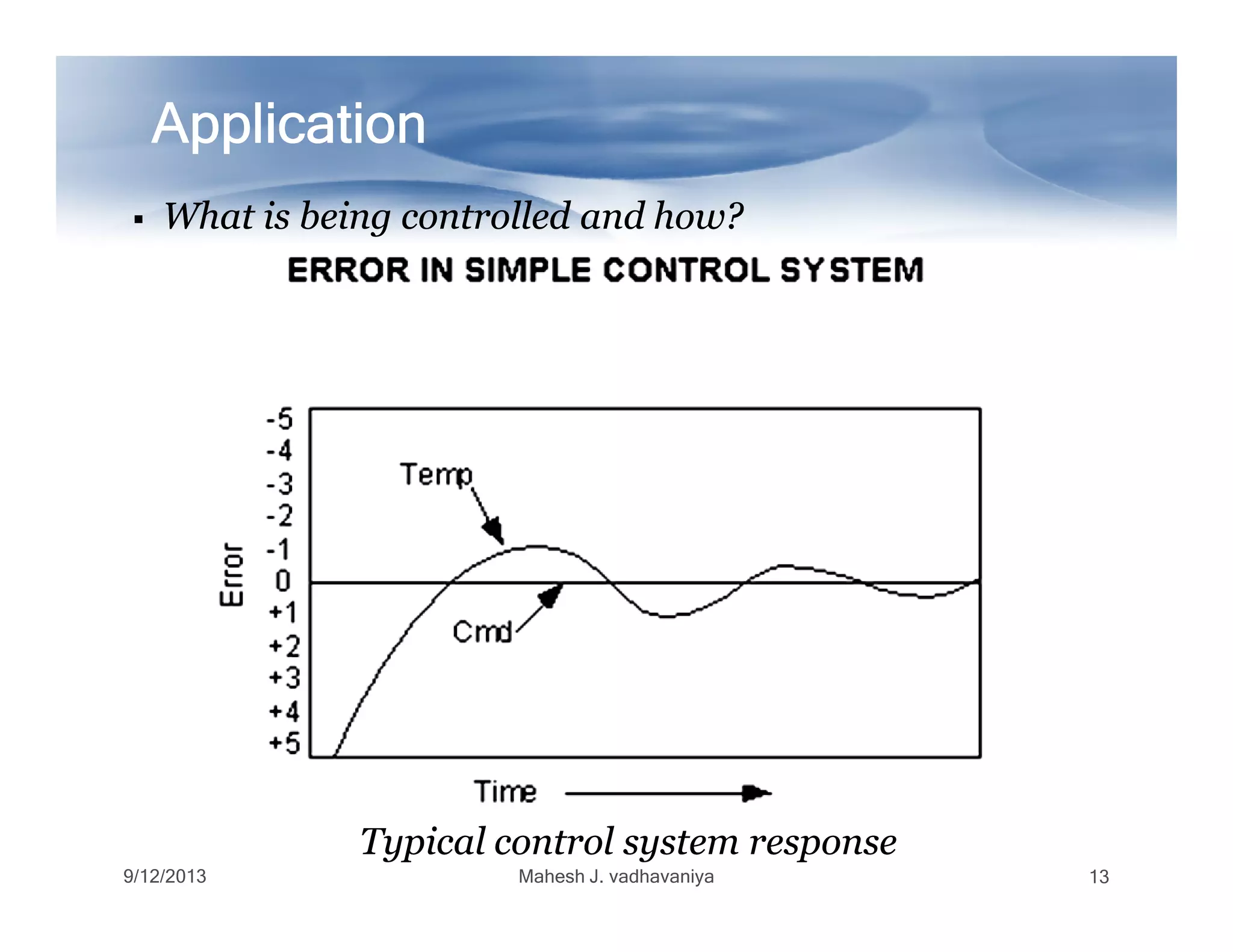 Application

▪ What is being controlled and how?

ERROR IN SIMPLE CONTROL SYSTEM

-5
-4
-3
-2
-1
0
+1
+2
+3
+4
+5

Error

Temp

Cmd

Time

Typical control system response

9/12/2013

Mahesh J. vadhavaniya

13